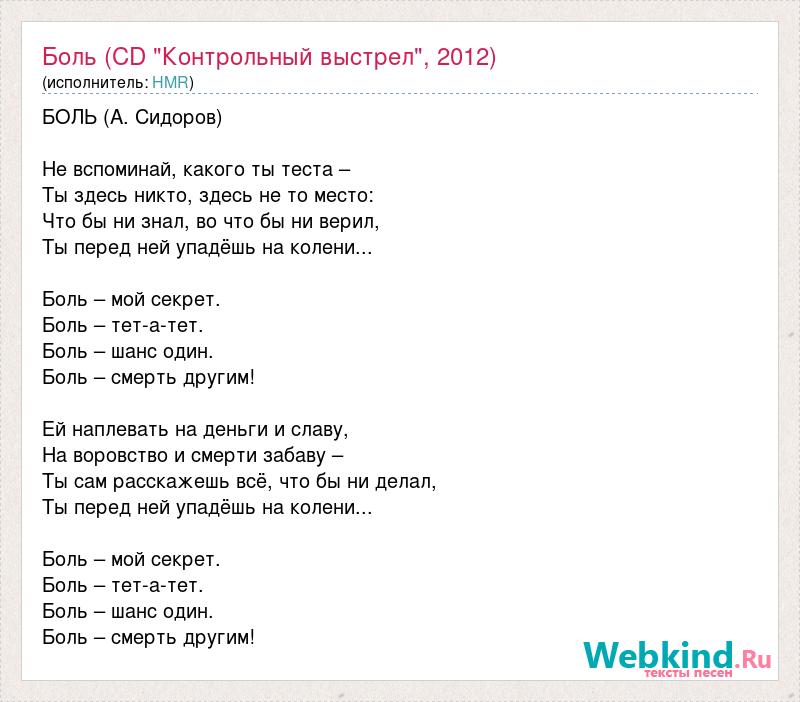 Боль (CD "Контрольный выстрел", 2012)
(исполнитель: HMR)

БОЛЬ (А. Сидоров)

Не вспоминай, какого ты теста –
Ты здесь никто, здесь не то место:
Что бы ни знал, во что бы ни верил,
Ты перед ней упадёшь на колени...

Боль – мой секрет.
Боль – тет-а-тет.
Боль – шанс один.
Боль – смерть другим!

Ей наплевать на деньги и славу,
На воровство и смерти забаву –
Ты сам расскажешь всё, что бы ни делал,
Ты перед ней упадёшь на колени...

Боль – мой секрет.
Боль – тет-а-тет.
Боль – шанс один.
Боль – смерть другим!

Webkind.Ru
тексты песен